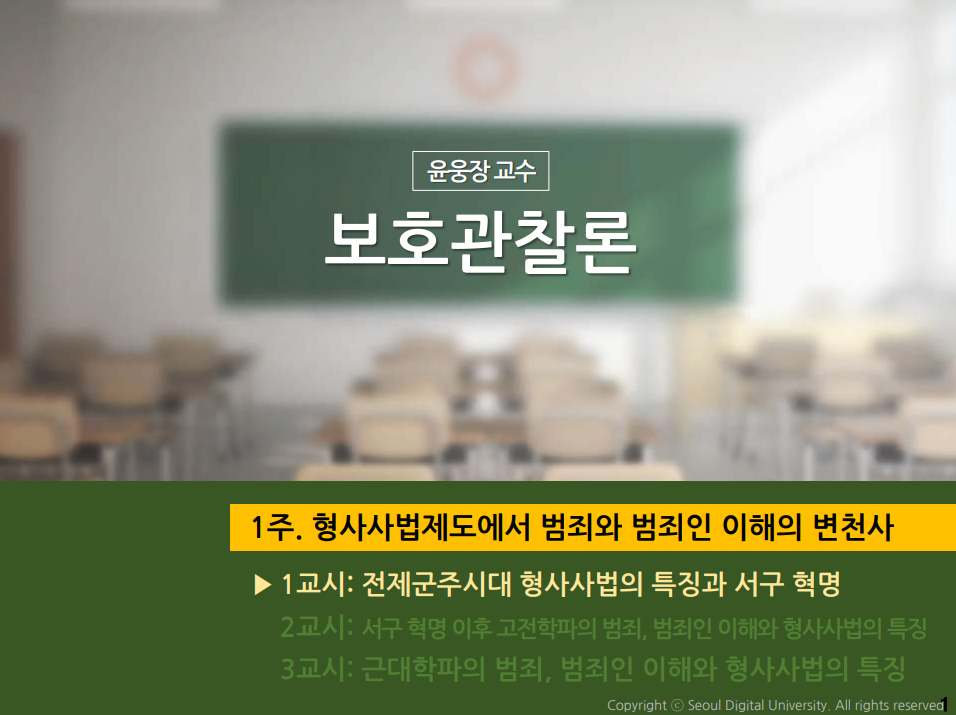 윤웅장 교수

보호관찰론

1주. 형사사법제도에서 범죄와 범죄인 이해의 변천사

▶ 1교시: 전제군주시대 형사사법의 특징과 서구 혁명

2교시: 서구 혁명 이후 고전학파의 범죄, 범죄인 이해와 형사사법의 특징

3교시: 근대학파의 범죄, 범죄인 이해와 형사사법의 특징

Copyright ⓒ Seoul Digital University. All rights reserved

1